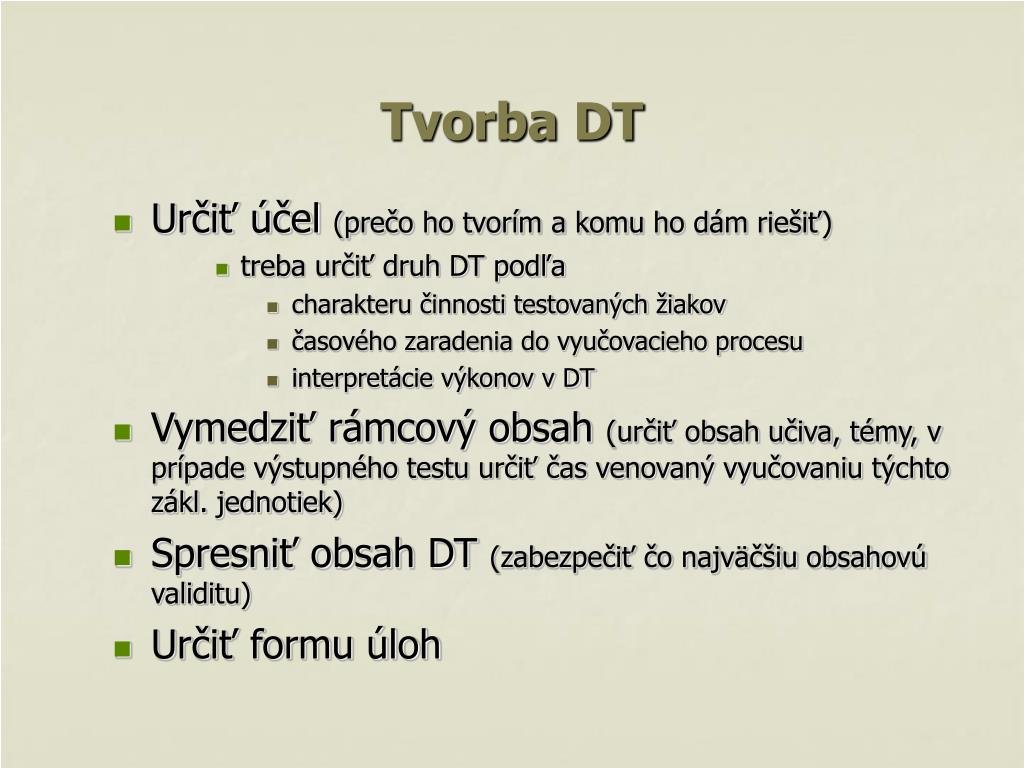 Tvorba DT

Určiť účel (prečo ho tvorím a komu ho dám riešiť)

treba určiť druh DT podľa

charakteru činnosti testovaných žiakov

časového zaradenia do vyučovacieho procesu

interpretácie výkonov v DT

Vymedziť rámcový obsah (určiť obsah učiva, témy, v prípade výstupného testu určiť čas venovaný vyučovaniu týchto zákl. jednotiek)

Spresniť obsah DT (zabezpečiť čo najväčšiu obsahovú validitu)

Určiť formu úloh